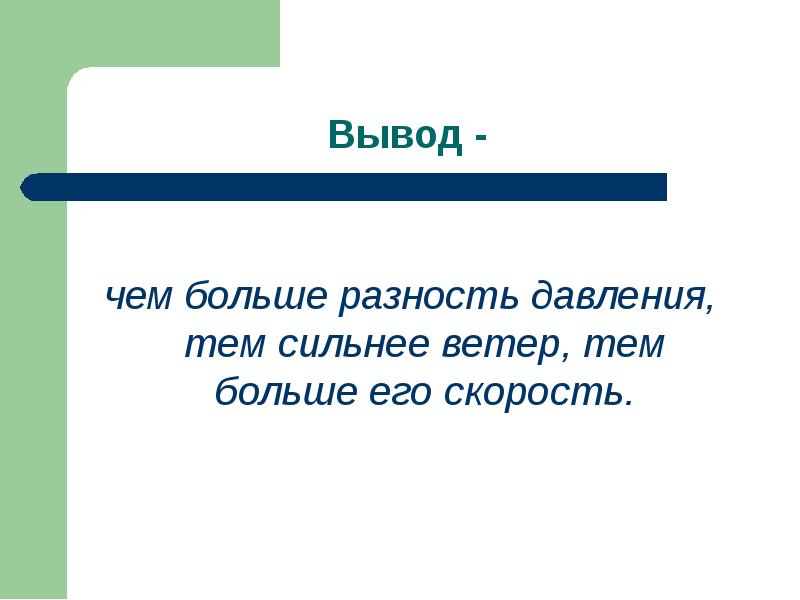 Вывод -

чем больше разность давления, тем сильнее ветер, тем больше его скорость.